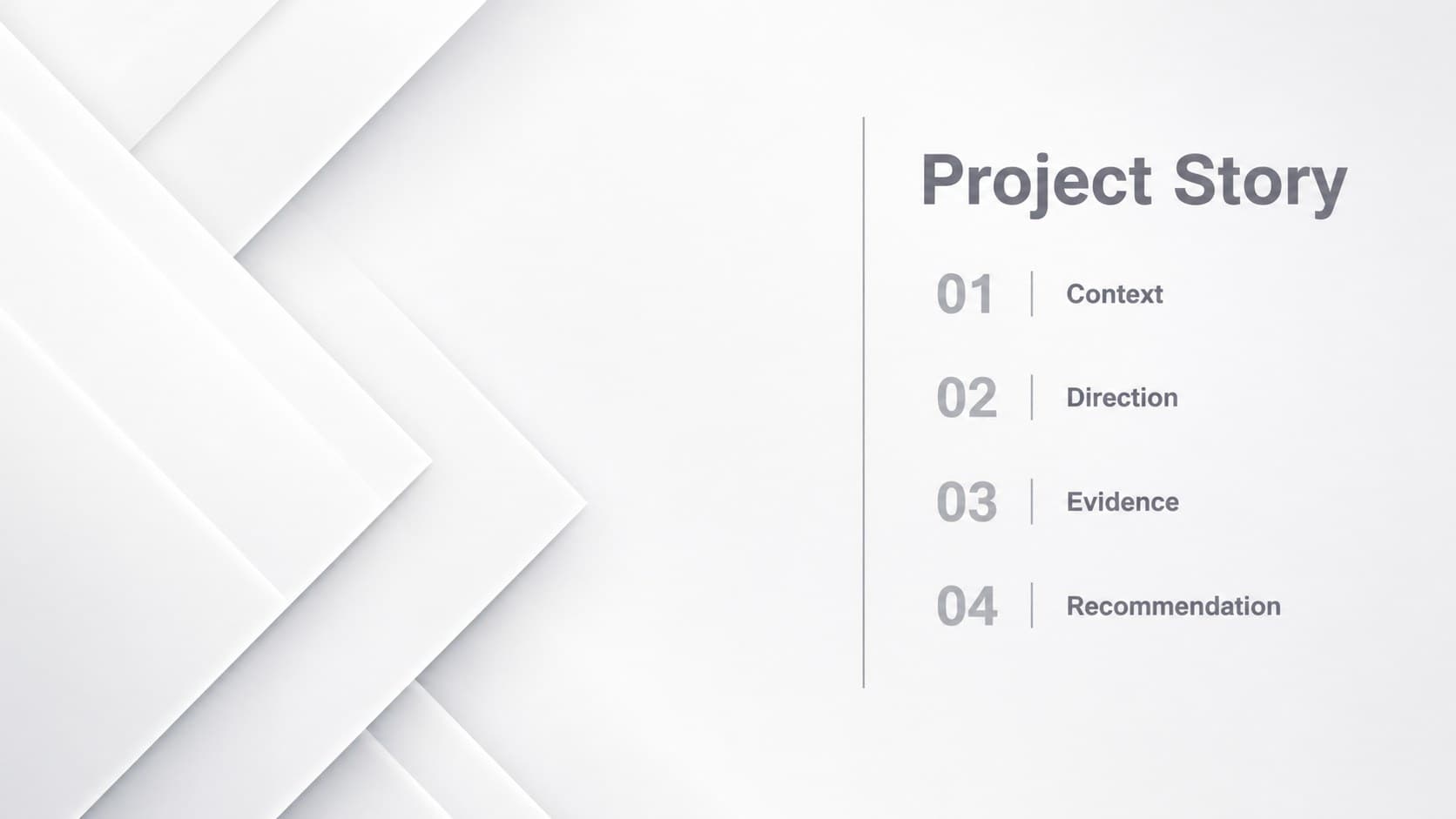 Project Story

01 Context

02 Direction

03 Evidence

04 Recommendation